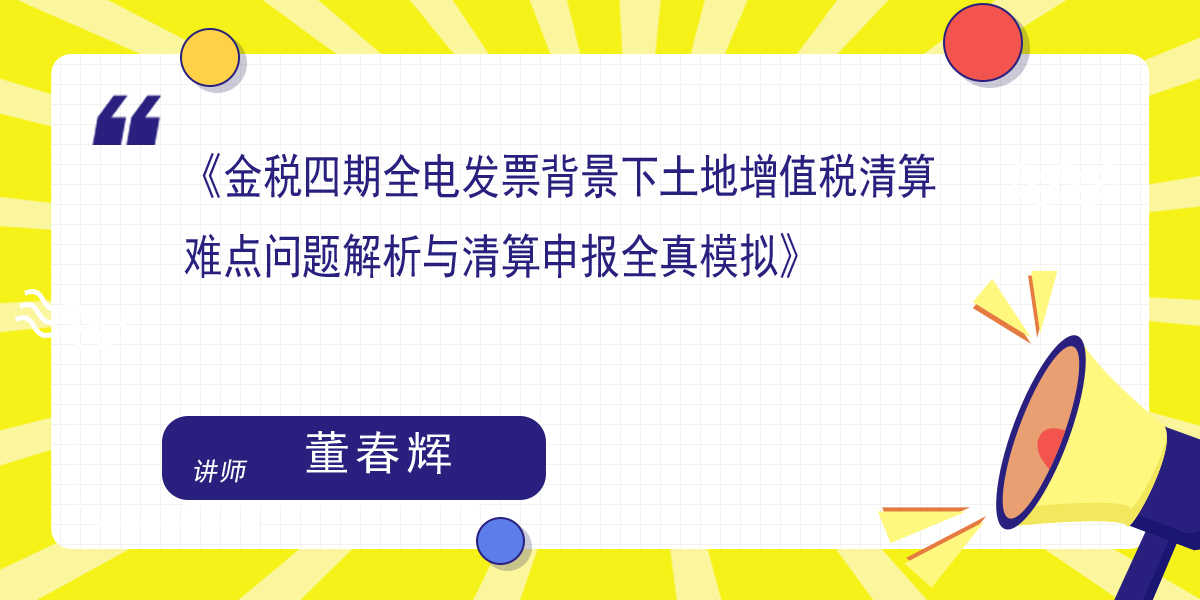 《金税四期全电发票背景下土地增值税清算难点问题解析与清算申报全真模拟》

讲师 董春辉